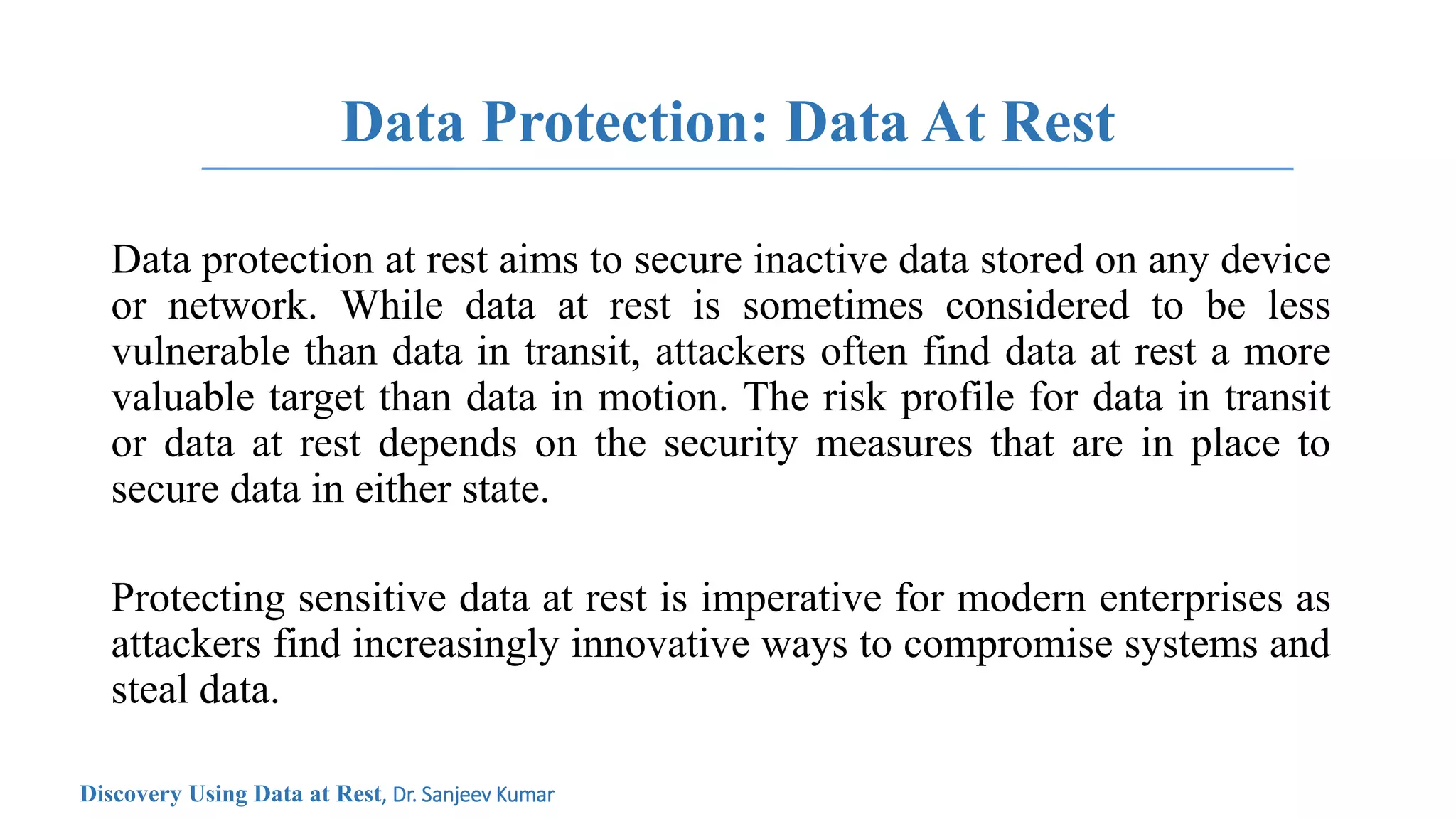 Data Protection: Data At Rest

Data protection at rest aims to secure inactive data stored on any device or network. While data at rest is sometimes considered to be less vulnerable than data in transit, attackers often find data at rest a more valuable target than data in motion. The risk profile for data in transit or data at rest depends on the security measures that are in place to secure data in either state.

Protecting sensitive data at rest is imperative for modern enterprises as attackers find increasingly innovative ways to compromise systems and steal data.

Discovery Using Data at Rest, Dr. Sanjeev Kumar